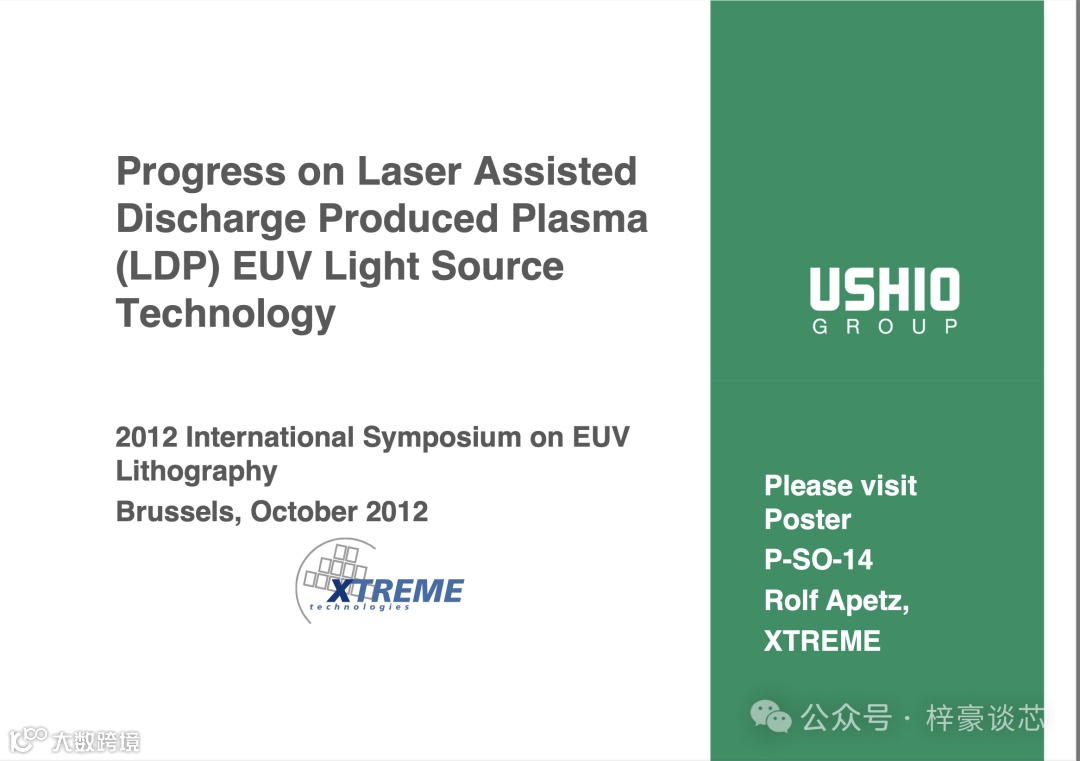 Progress on Laser Assisted Discharge Produced Plasma (LDP) EUV Light Source Technology

2012 International Symposium on EUV Lithography

Brussels, October 2012

XTREME
technologies

USHIO
GROUP

Please visit Poster
P-SO-14
Rolf Apetz,
XTREME

公众号 · 梓豪谈芯

大数跨境